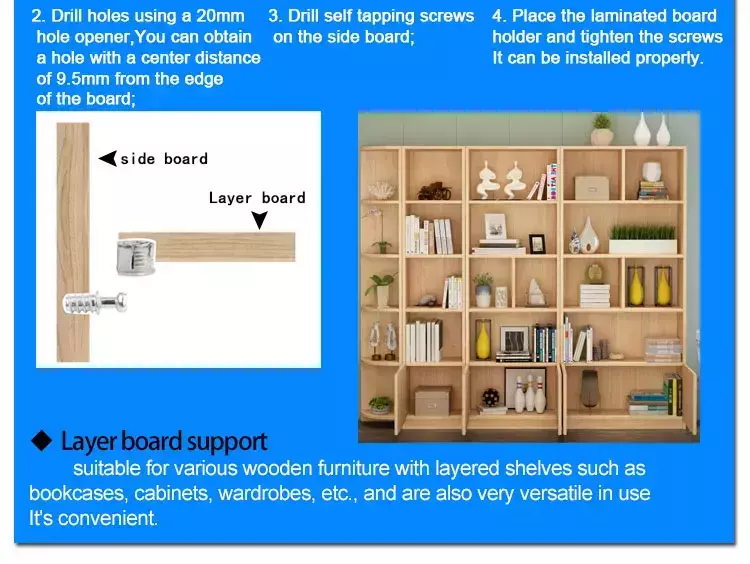 2. Drill holes using a 20mm hole opener,You can obtain a hole with a center distance of 9.5mm from the edge of the board;

3. Drill self tapping screws on the side board;

4. Place the laminated board holder and tighten the screws It can be installed properly.

side board

Layer board

◆ Layer board support

suitable for various wooden furniture with layered shelves such as bookcases, cabinets, wardrobes, etc., and are also very versatile in use It's convenient.